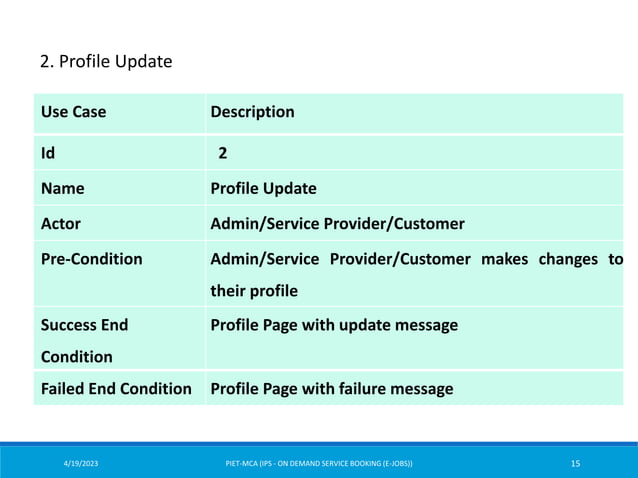 2. Profile Update

| Use Case | Description |
|---|---|
| Id | 2 |
| Name | Profile Update |
| Actor | Admin/Service Provider/Customer |
| Pre-Condition | Admin/Service Provider/Customer makes changes to their profile |
| Success End Condition | Profile Page with update message |
| Failed End Condition | Profile Page with failure message |

4/19/2023 PIET-MCA (IPS - ON DEMAND SERVICE BOOKING (E-JOBS)) 15